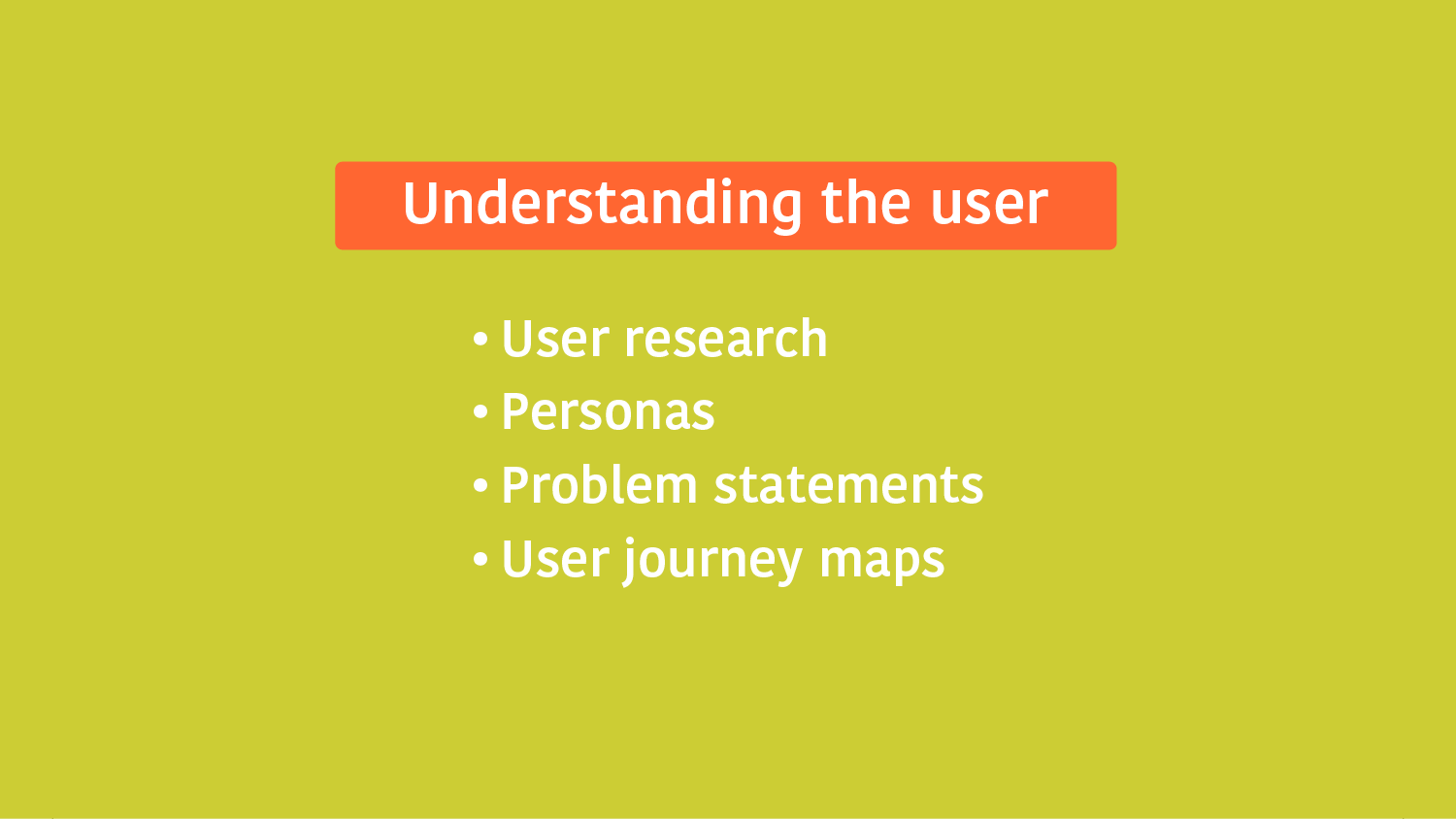 Understanding the user

• User research
• Personas
• Problem statements
• User journey maps